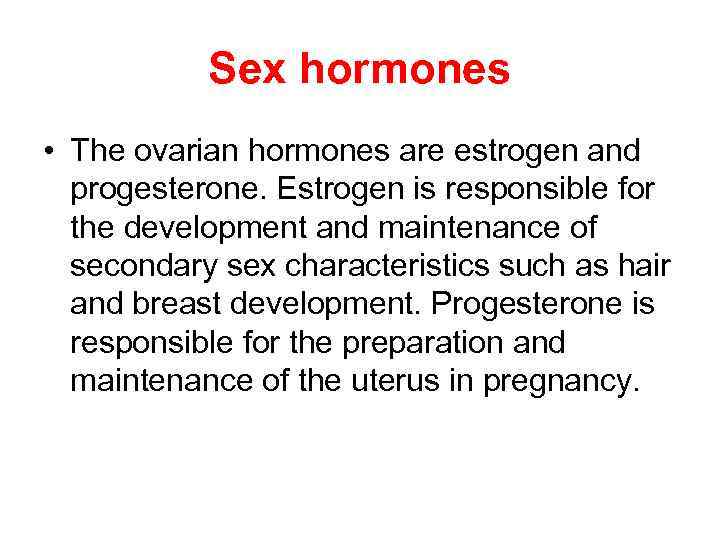 Sex hormones

• The ovarian hormones are estrogen and progesterone. Estrogen is responsible for the development and maintenance of secondary sex characteristics such as hair and breast development. Progesterone is responsible for the preparation and maintenance of the uterus in pregnancy.